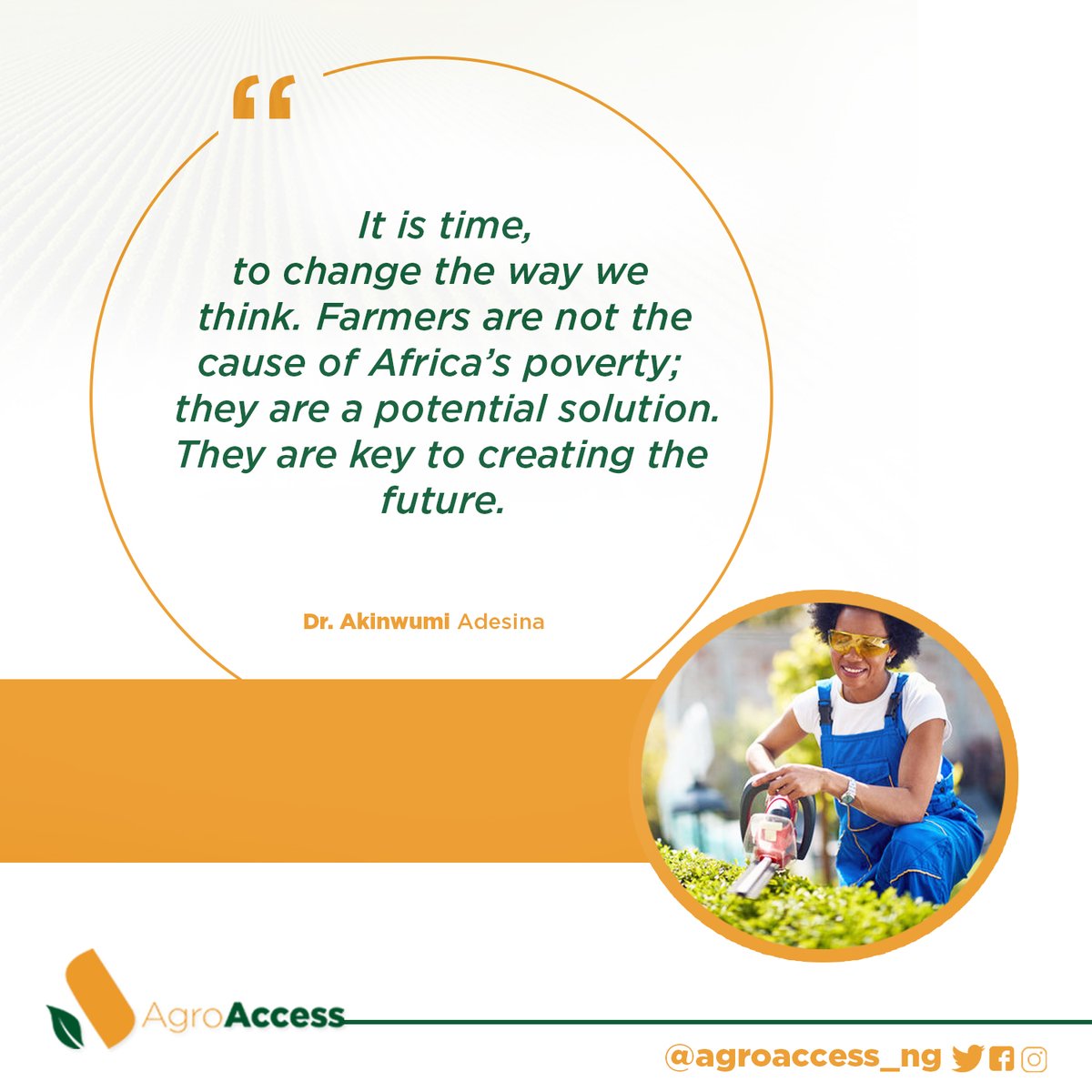 “

It is time, to change the way we think. Farmers are not the cause of Africa’s poverty; they are a potential solution. They are key to creating the future.

Dr. Akinwumi Adesina

AgroAccess

@agroaccess_ng